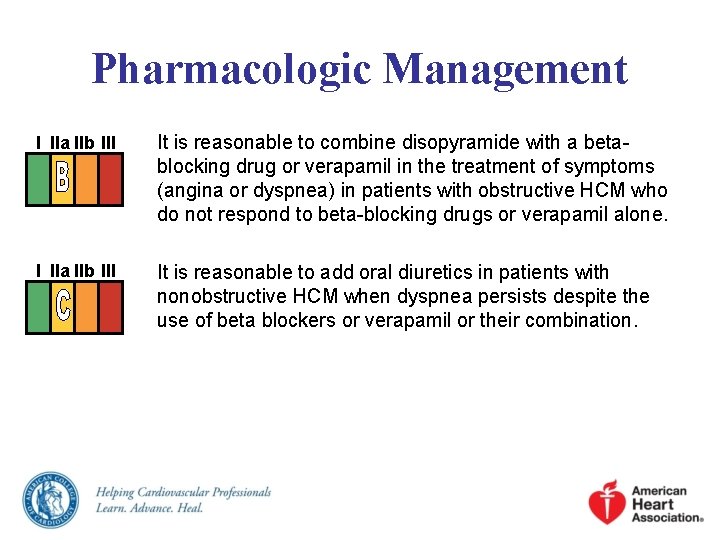 Pharmacologic Management

I IIa IIb III
B

It is reasonable to combine disopyramide with a beta-blocking drug or verapamil in the treatment of symptoms (angina or dyspnea) in patients with obstructive HCM who do not respond to beta-blocking drugs or verapamil alone.

I IIa IIb III
C

It is reasonable to add oral diuretics in patients with nonobstructive HCM when dyspnea persists despite the use of beta blockers or verapamil or their combination.

AMERICAN COLLEGE OF CARDIOLOGY

Helping Cardiovascular Professionals
Learn. Advance. Heal.

American Heart Association®